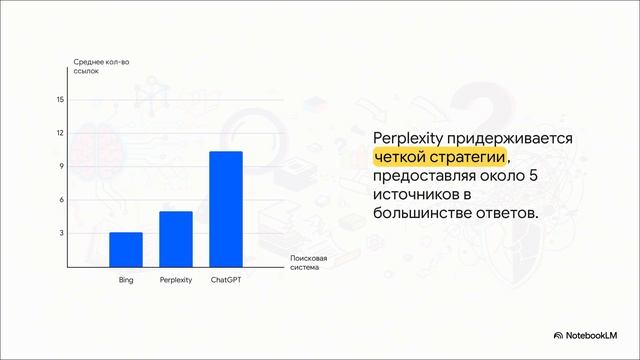 Среднее кол-во ссылок

15

12

9

6

3

Bing

Perplexity

ChatGPT

Поисковая система

Perplexity придерживается четкой стратегии, предоставляя около 5 источников в большинстве ответов.

NotebookLM